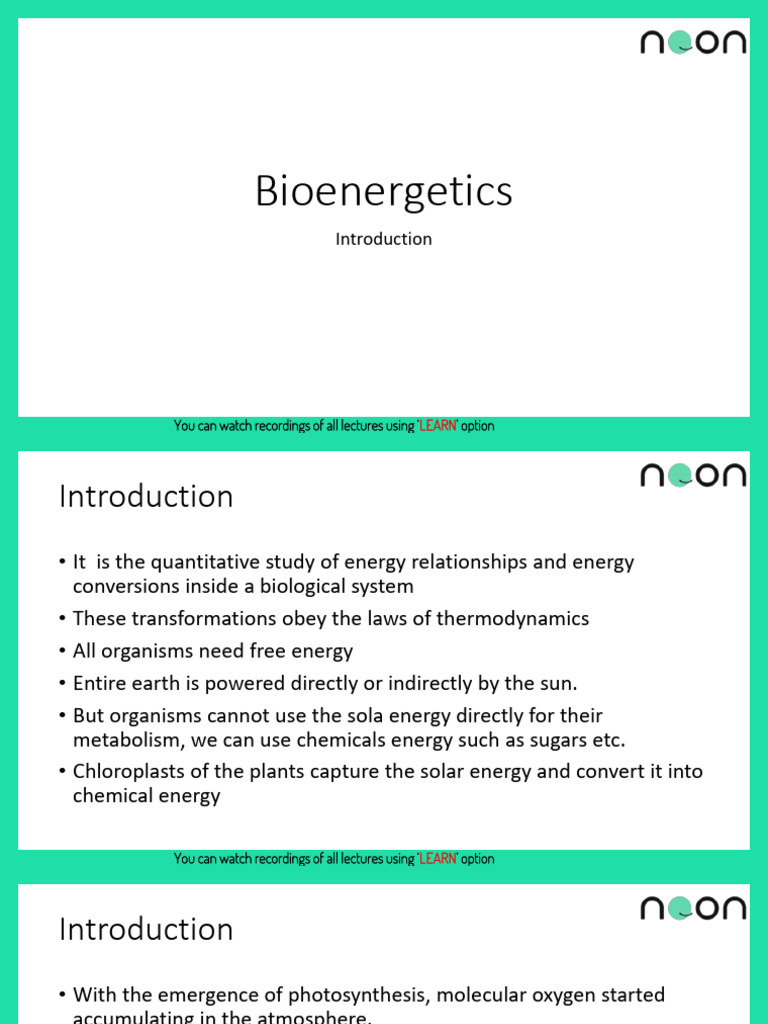 noon

Bioenergetics

Introduction

You can watch recordings of all lectures using 'LEARN' option

noon

Introduction

• It is the quantitative study of energy relationships and energy conversions inside a biological system
• These transformations obey the laws of thermodynamics
• All organisms need free energy
• Entire earth is powered directly or indirectly by the sun.
• But organisms cannot use the sola energy directly for their metabolism, we can use chemicals energy such as sugars etc.
• Chloroplasts of the plants capture the solar energy and convert it into chemical energy

You can watch recordings of all lectures using 'LEARN' option

noon

Introduction

• With the emergence of photosynthesis, molecular oxygen started accumulating in the atmosphere.